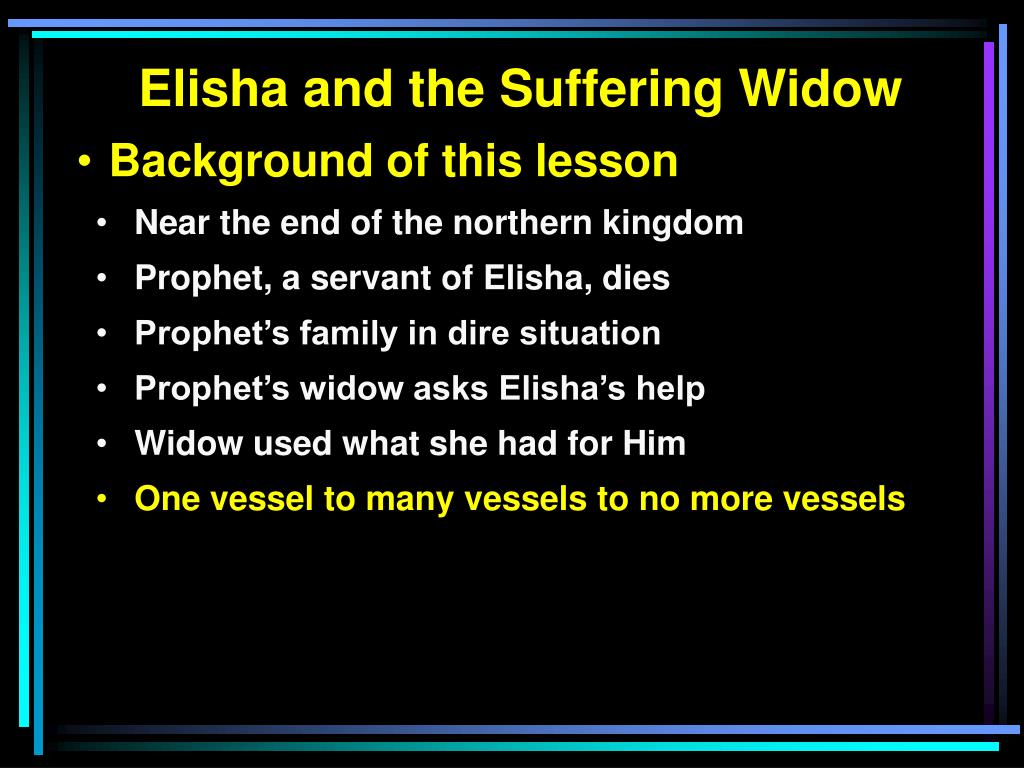 Elisha and the Suffering Widow

• Background of this lesson

• Near the end of the northern kingdom
• Prophet, a servant of Elisha, dies
• Prophet’s family in dire situation
• Prophet’s widow asks Elisha’s help
• Widow used what she had for Him
• One vessel to many vessels to no more vessels